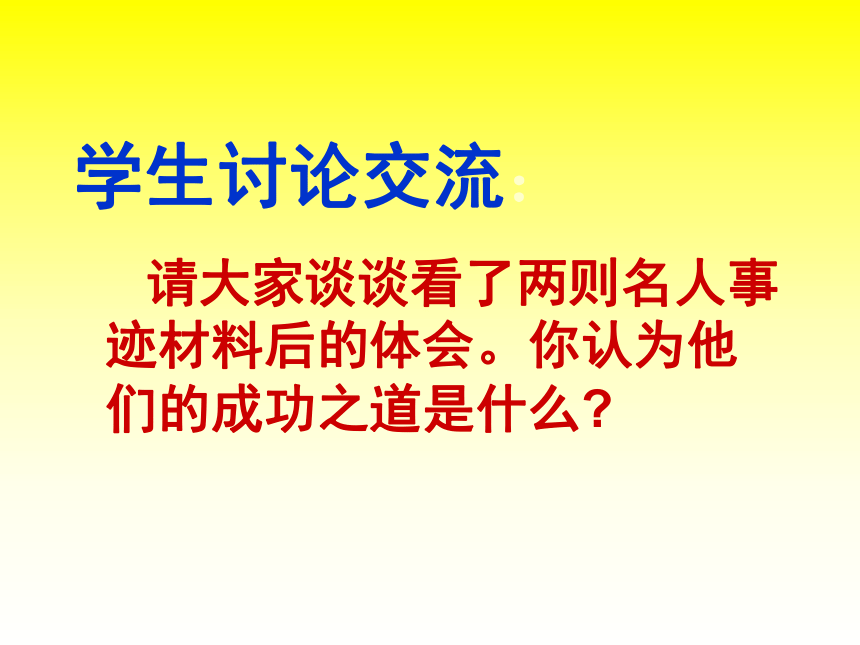 学生讨论交流:

请大家谈谈看了两则名人事迹材料后的体会。你认为他们的成功之道是什么?